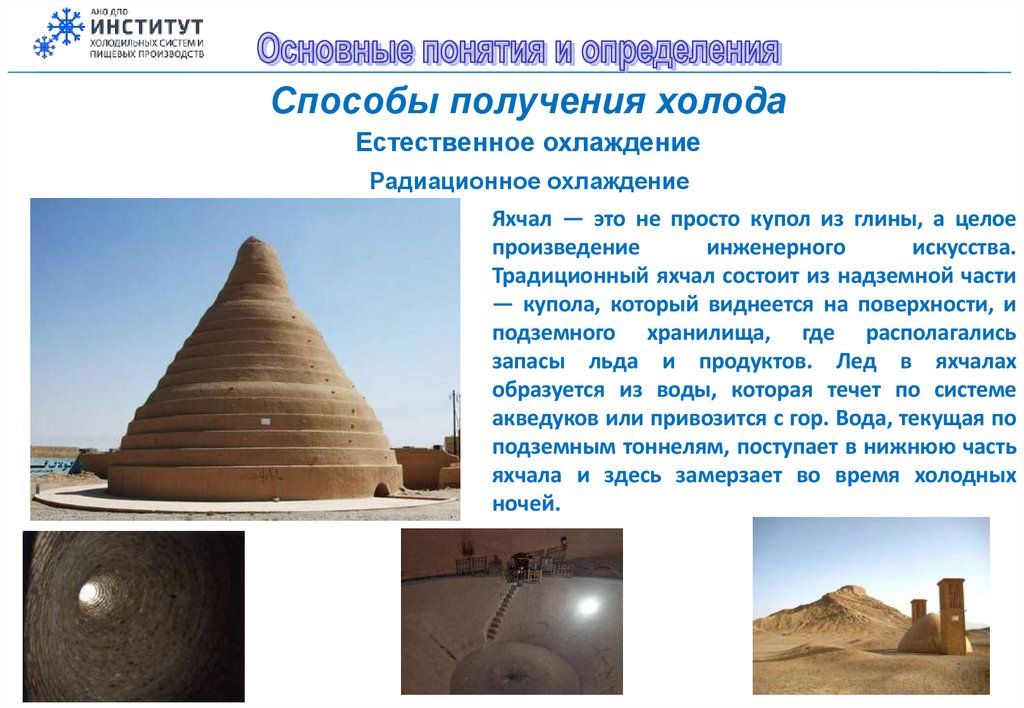 АНО ДПО
ИНСТИТУТ
ХОЛОДИЛЬНЫХ СИСТЕМ И ПИЩЕВЫХ ПРОИЗВОДСТВ

Основные понятия и определения

Способы получения холода

Естественное охлаждение

Радиационное охлаждение

Яхчал — это не просто купол из глины, а целое произведение инженерного искусства. Традиционный яхчал состоит из надземной части — купола, который виднеется на поверхности, и подземного хранилища, где располагались запасы льда и продуктов. Лед в яхчалах образуется из воды, которая течет по системе акведуков или привозится с гор. Вода, текущая по подземным тоннелям, поступает в нижнюю часть яхчала и здесь замерзает во время холодных ночей.